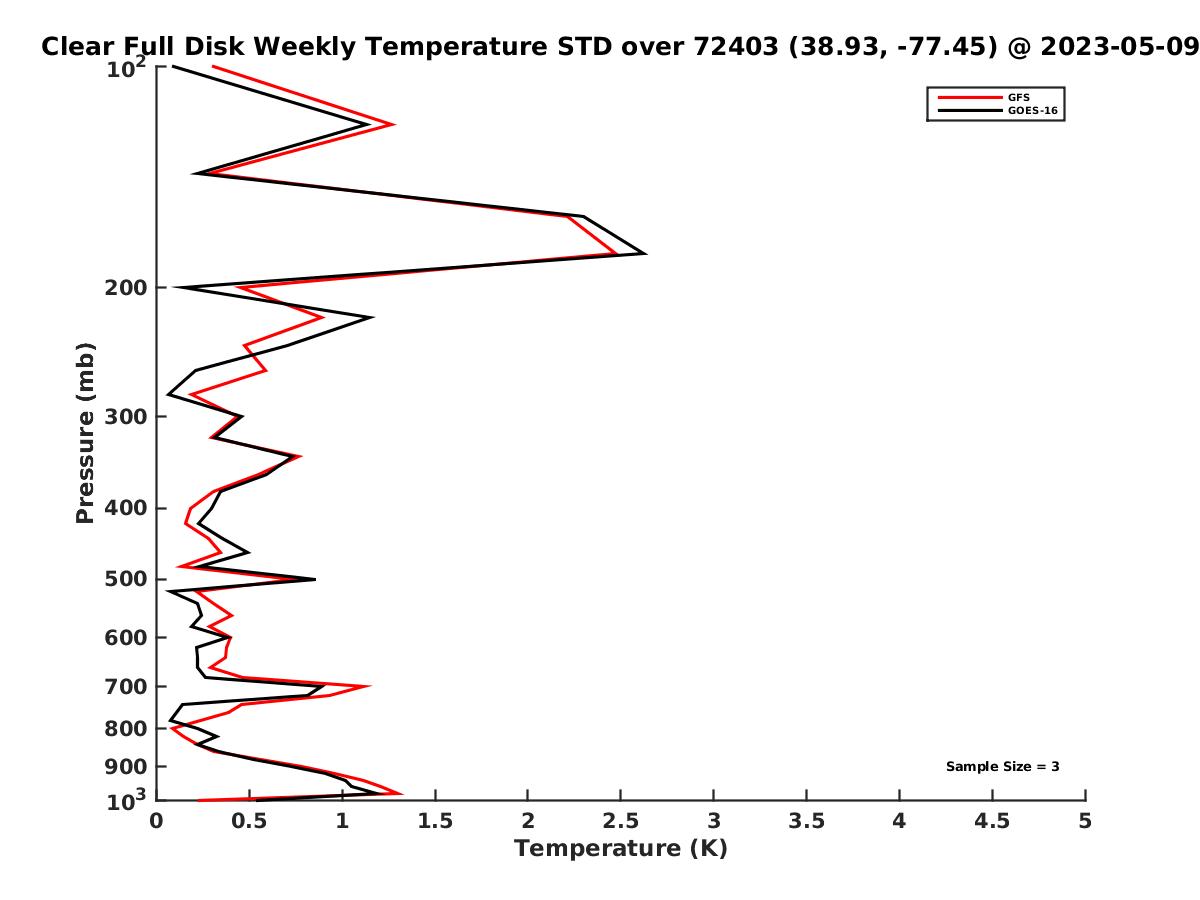 Clear Full Disk Weekly Temperature STD over 72403 (38.93, -77.45) @ 2023-05-09

GFS
GOES-16

Pressure (mb)

$10^2$
200
300
400
500
600
700
800
900
$10^3$

Sample Size = 3

0
0.5
1
1.5
2
2.5
3
3.5
4
4.5
5
Temperature (K)